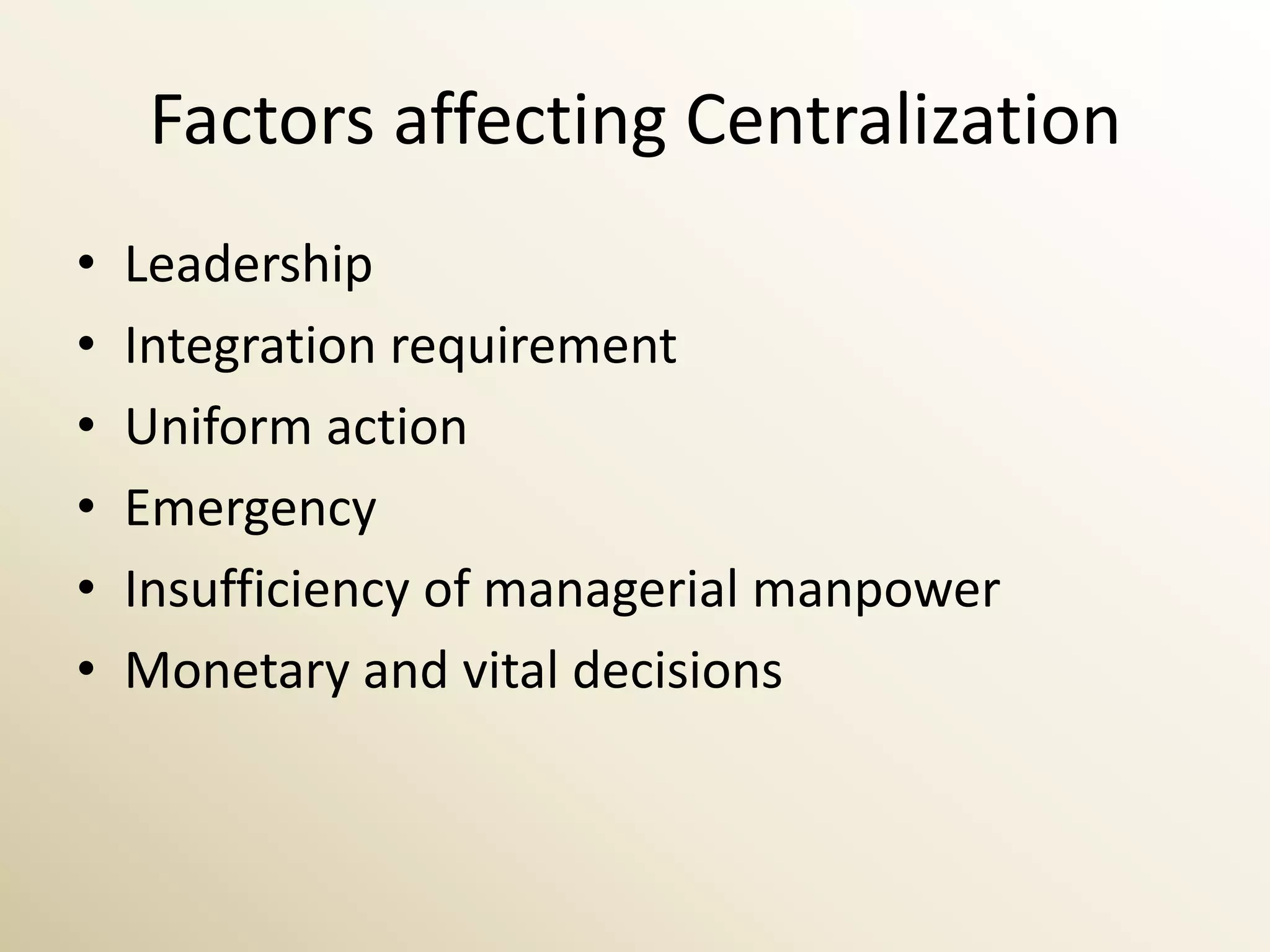 Factors affecting Centralization

• Leadership
• Integration requirement
• Uniform action
• Emergency
• Insufficiency of managerial manpower
• Monetary and vital decisions